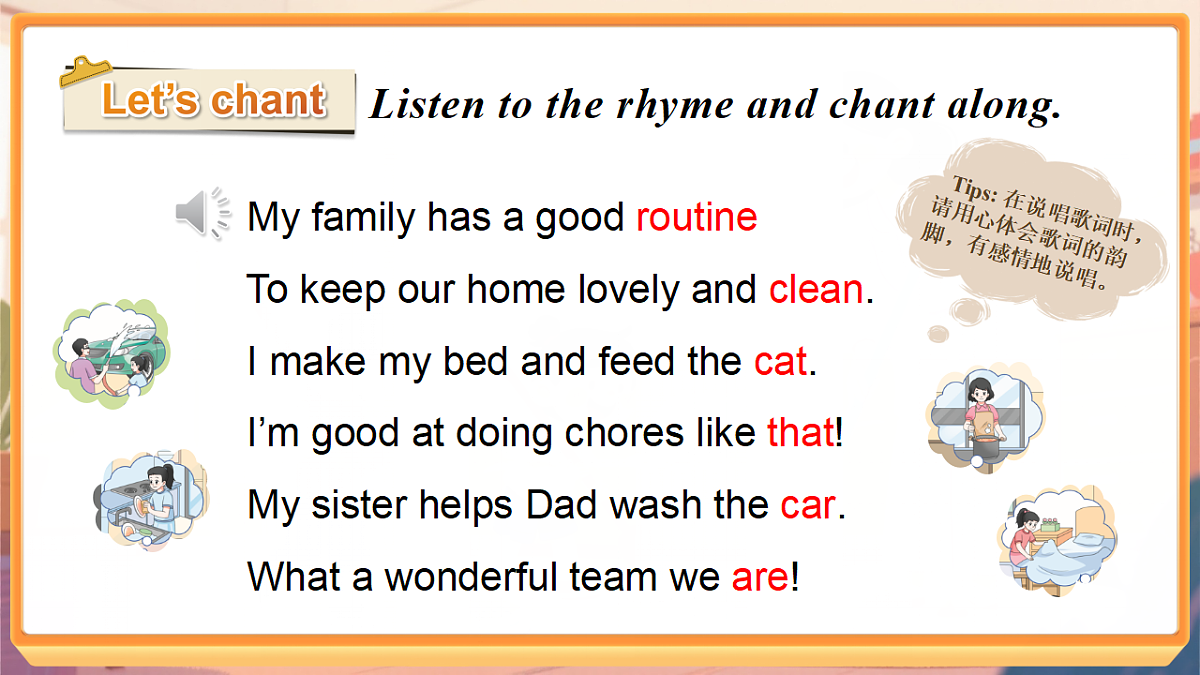 Let's chant Listen to the rhyme and chant along.

Tips: 在说唱歌词时，请用心体会歌词的韵脚，有感情地说唱。

My family has a good routine
To keep our home lovely and clean.
I make my bed and feed the cat.
I'm good at doing chores like that!
My sister helps Dad wash the car.
What a wonderful team we are!